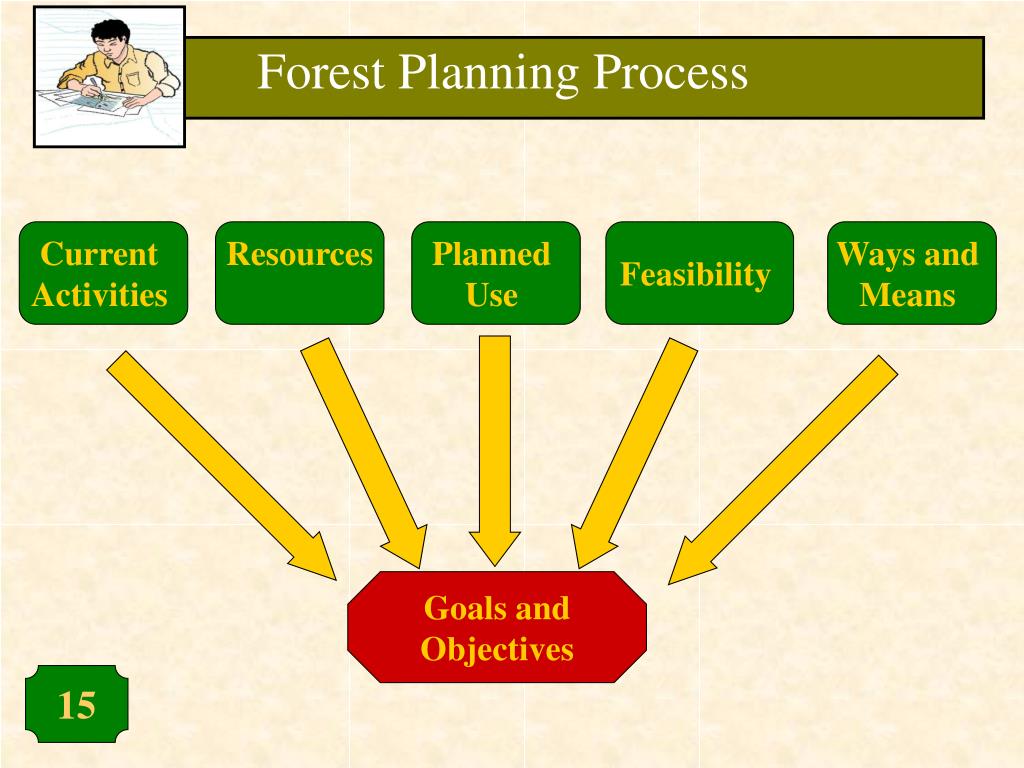 Forest Planning Process

Current Activities

Resources

Planned Use

Feasibility

Ways and Means

Goals and Objectives

15